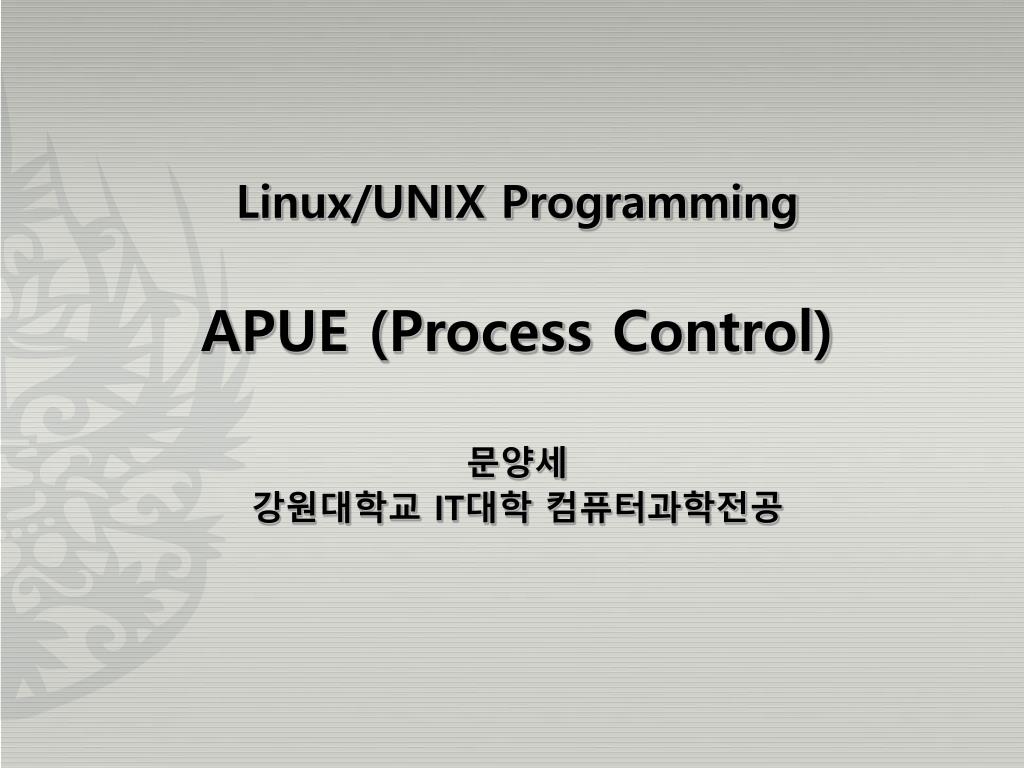 Linux/UNIX Programming

APUE (Process Control)

문양세
강원대학교 IT대학 컴퓨터과학전공